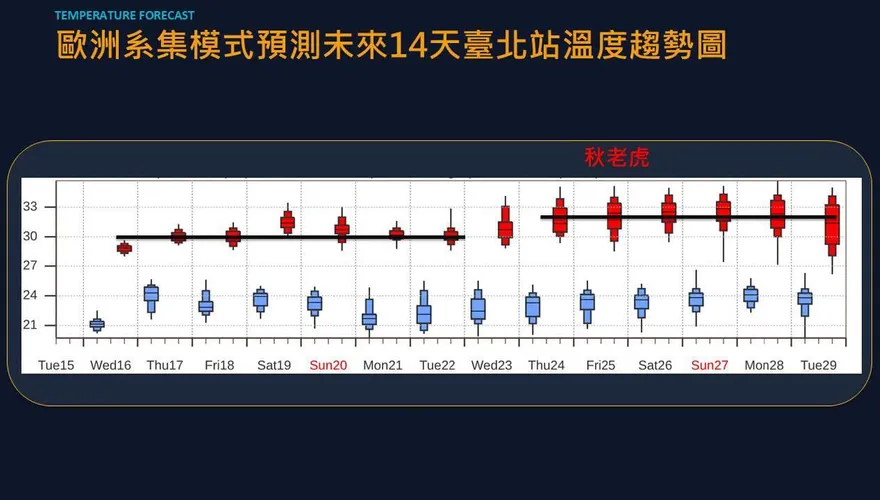 TEMPERATURE FORECAST

歐洲系集模式預測未來14天臺北站溫度趨勢圖

秋老虎

33
30
27
24
21

Tue15 Wed16 Thu17 Fri18 Sat19 Sun20 Mon21 Tue22 Wed23 Thu24 Fri25 Sat26 Sun27 Mon28 Tue29